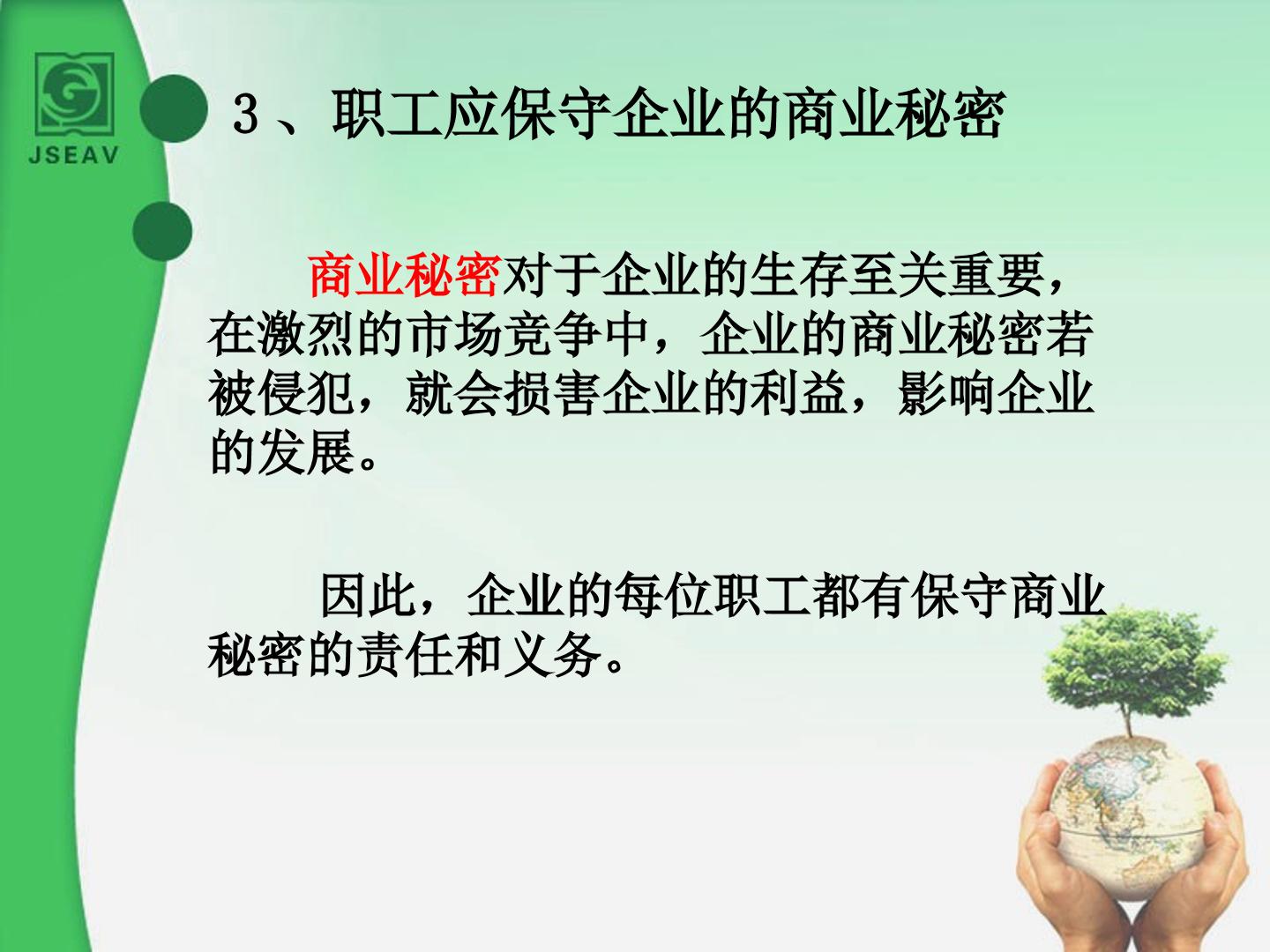 JSEAV

3、职工应保守企业的商业秘密

商业秘密对于企业的生存至关重要，在激烈的市场竞争中，企业的商业秘密若被侵犯，就会损害企业的利益，影响企业的发展。

因此，企业的每位职工都有保守商业秘密的责任和义务。